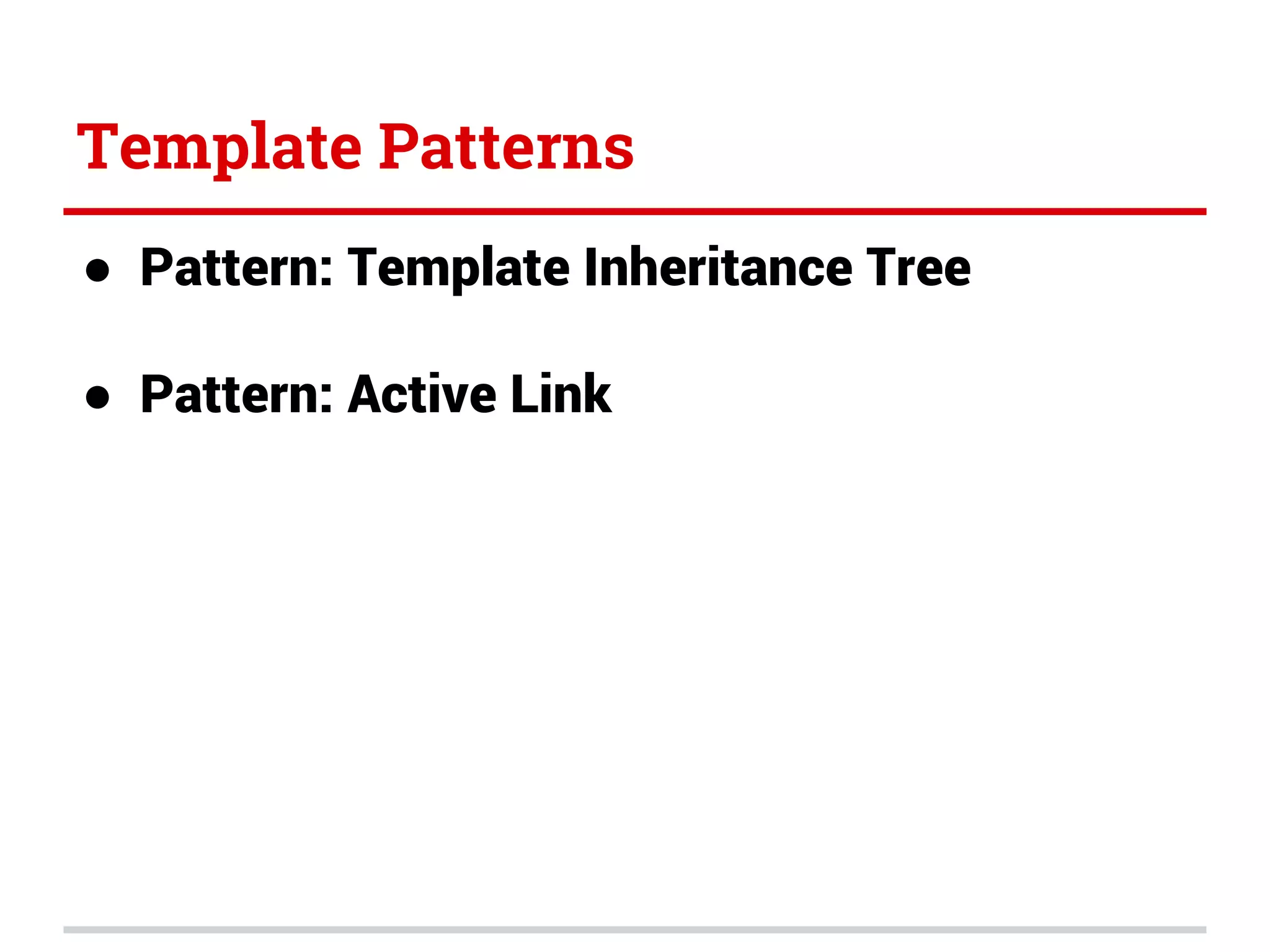 Template Patterns

● Pattern: Template Inheritance Tree

● Pattern: Active Link